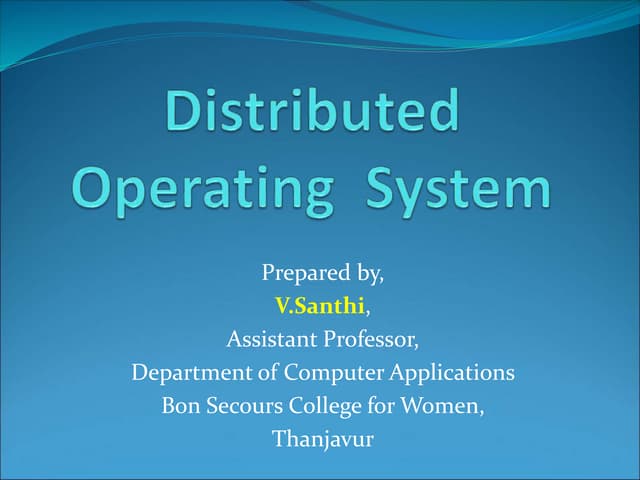 Distributed Operating System

Prepared by,
V.Santhi,
Assistant Professor,
Department of Computer Applications
Bon Secours College for Women,
Thanjavur